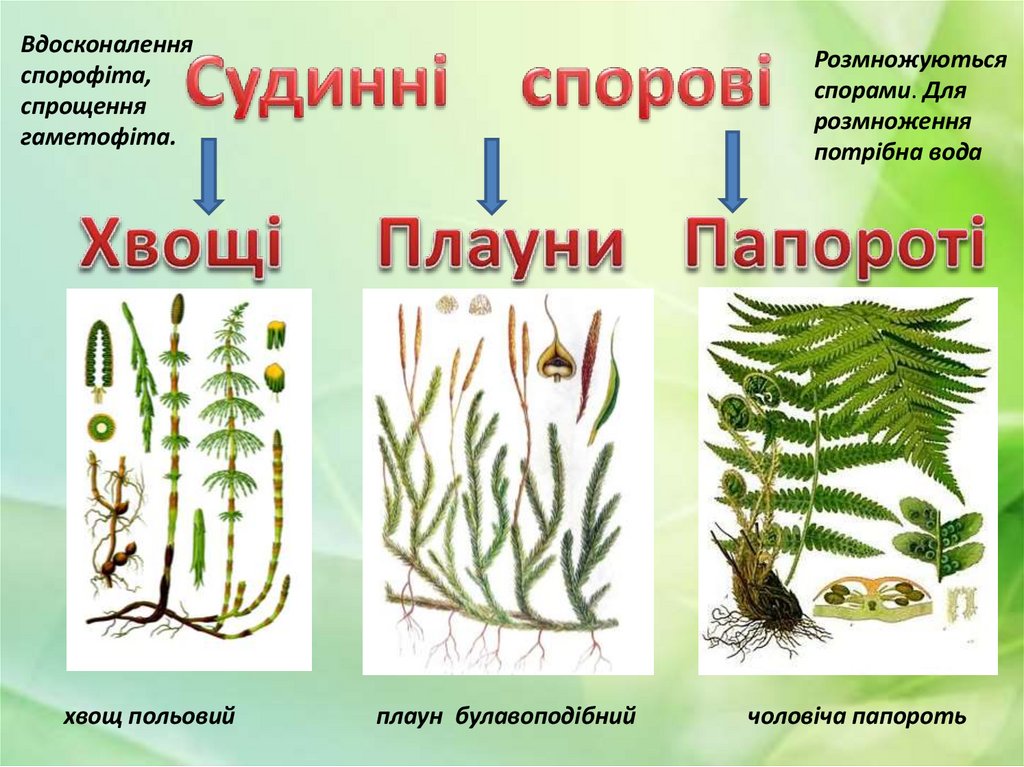 Вдосконалення спорофіта, спрощення гаметофіта.

Судинні спорові

Розмножуються спорами. Для розмноження потрібна вода

Хвощі

Плауни

Папороті

хвощ польовий

плаун булавоподібний

чоловіча папороть